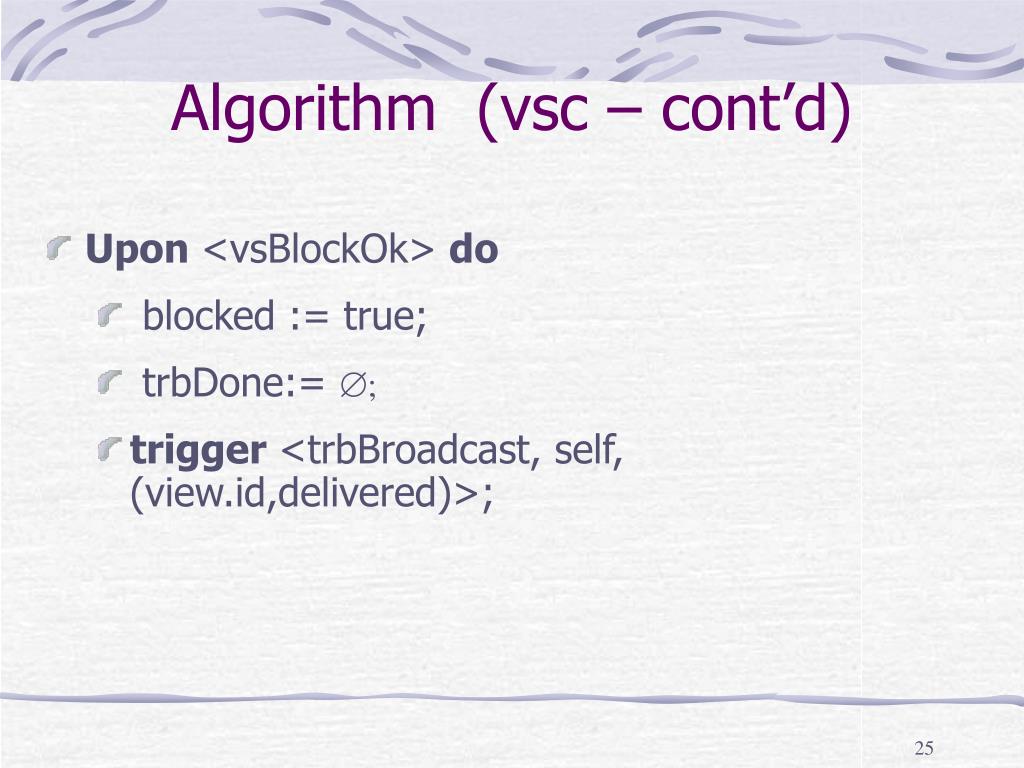 Algorithm (vsc – cont’d)

Upon <vsBlockOk> do

blocked := true;

trbDone:= $\emptyset$;

trigger <trbBroadcast, self, (view.id,delivered)>;

25